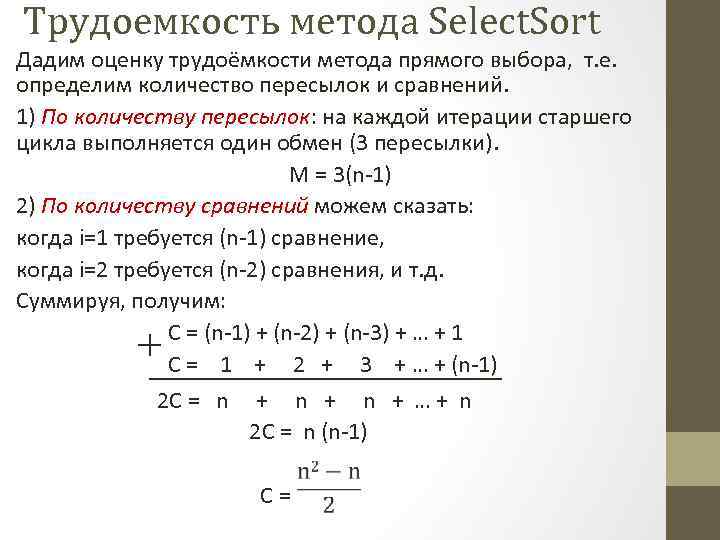 Трудоемкость метода SelectSort

Дадим оценку трудоёмкости метода прямого выбора, т.е. определим количество пересылок и сравнений.

1) По количеству пересылок: на каждой итерации старшего цикла выполняется один обмен (3 пересылки).

M = 3(n-1)

2) По количеству сравнений можем сказать:

когда i=1 требуется (n-1) сравнение,

когда i=2 требуется (n-2) сравнения, и т.д.

Суммируя, получим:

+ C = (n-1) + (n-2) + (n-3) + … + 1

C = 1 + 2 + 3 + … + (n-1)

2C = n + n + n + … + n

2C = n (n-1)

C = $\frac{n^2 - n}{2}$